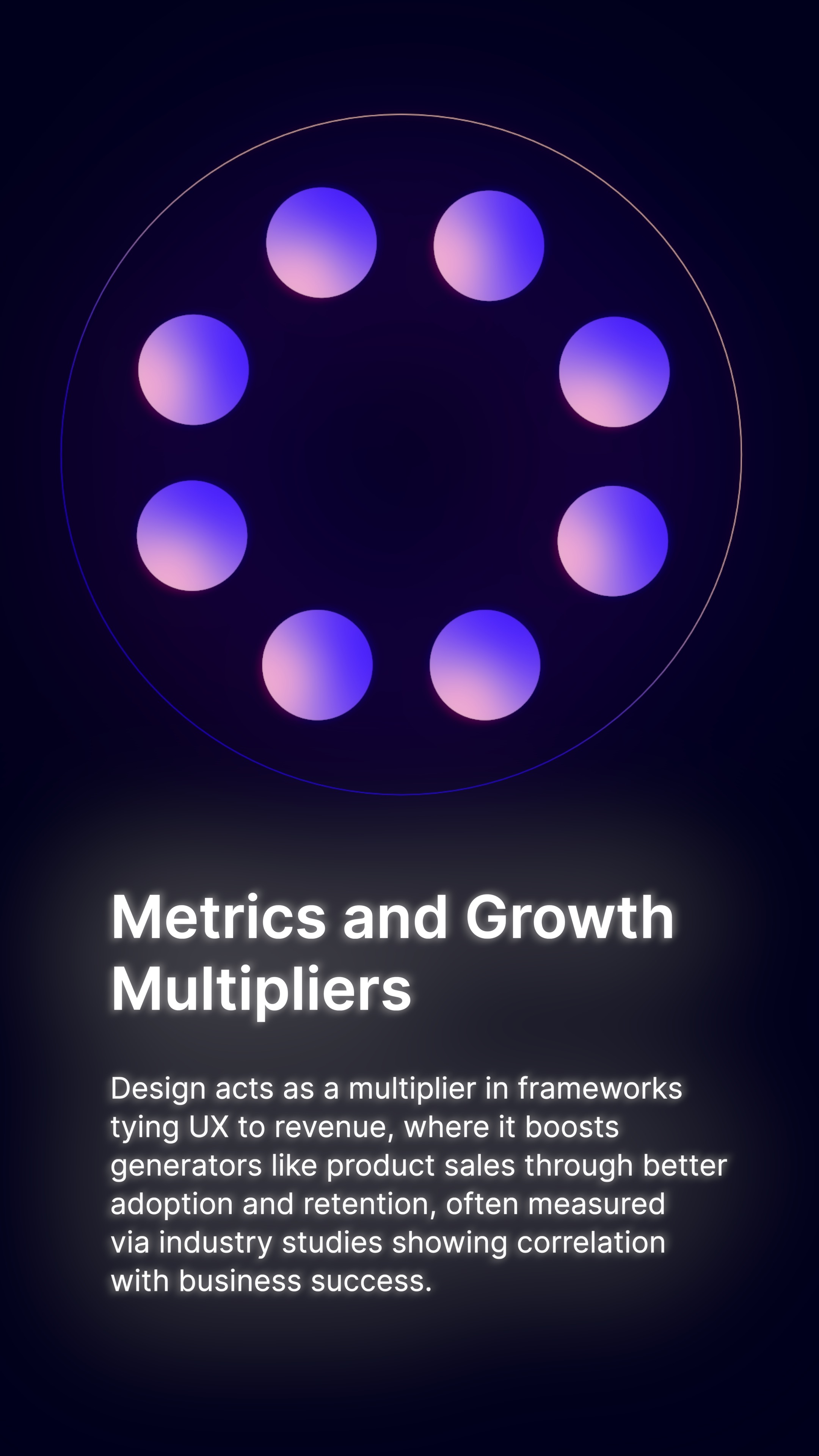 Metrics and Growth Multipliers

Design acts as a multiplier in frameworks tying UX to revenue, where it boosts generators like product sales through better adoption and retention, often measured via industry studies showing correlation with business success.